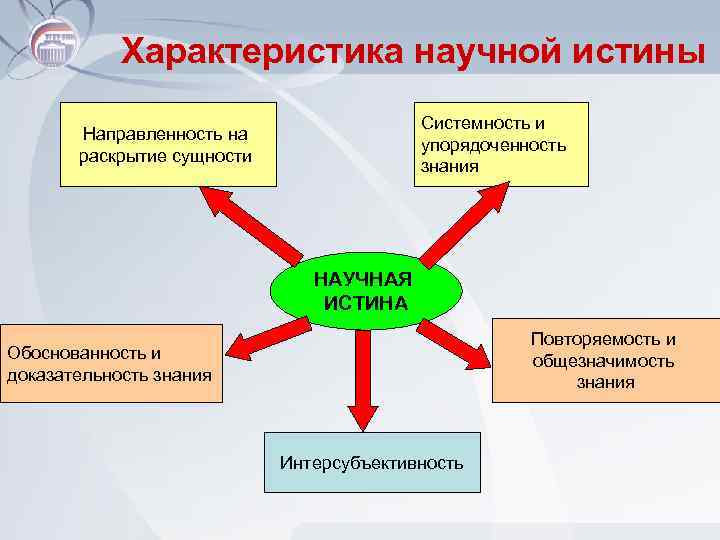 Характеристика научной истины

Направленность на раскрытие сущности

Системность и упорядоченность знания

НАУЧНАЯ ИСТИНА

Обоснованность и доказательность знания

Повторяемость и общезначимость знания

Интерсубъективность